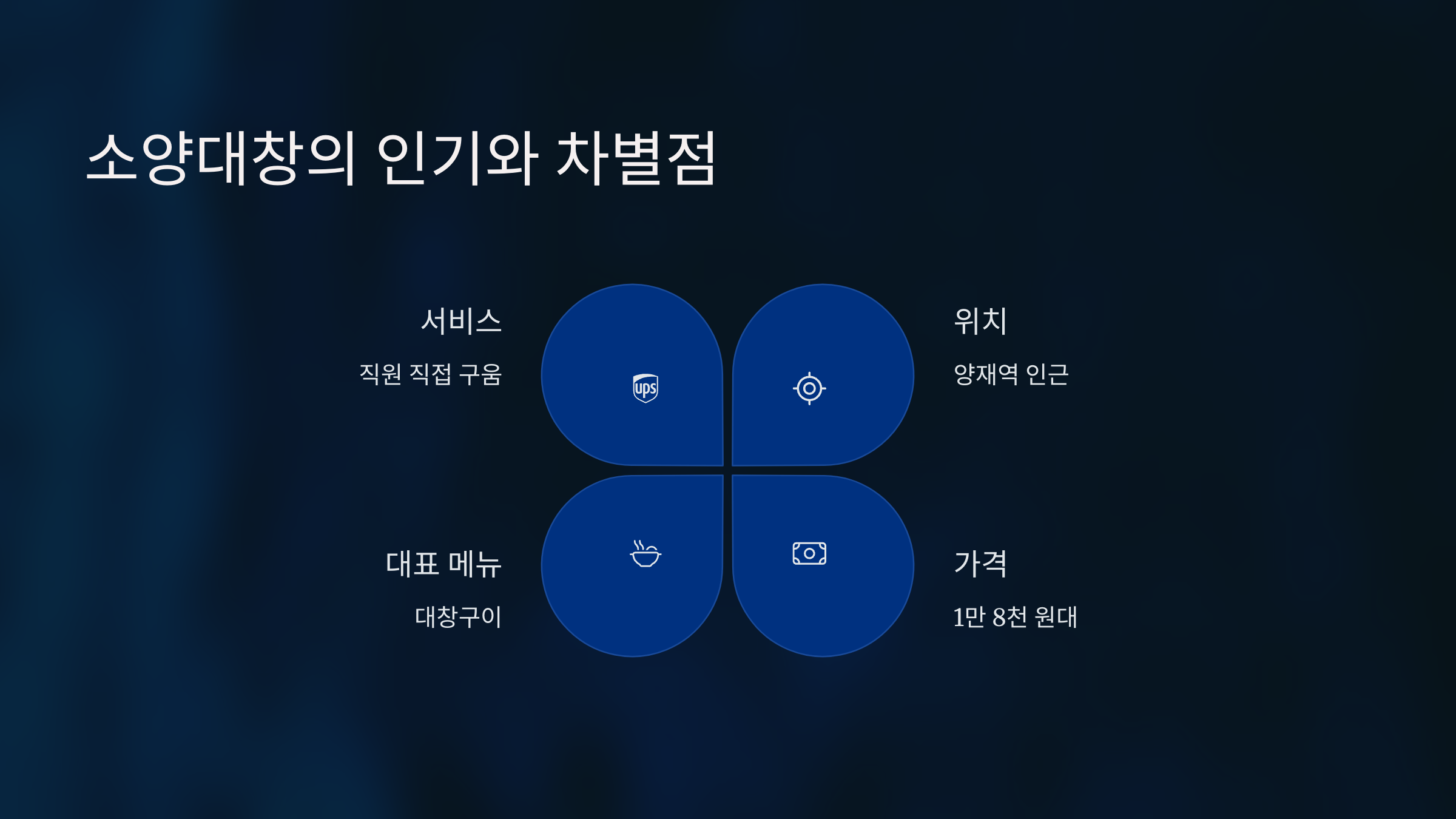 소양대창의 인기와 차별점

서비스

직원 직접 구움

ups

위치

양재역 인근

대표 메뉴

대창구이

가격

1만 8천 원대